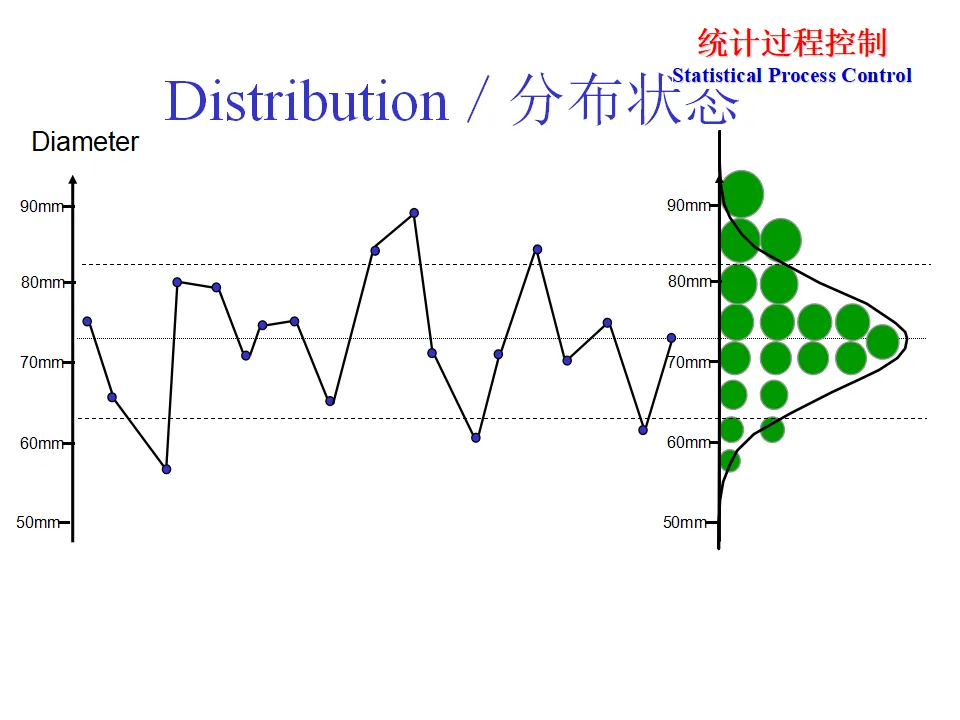 统计过程控制
Statistical Process Control

Distribution / 分布状态

Diameter

90mm
80mm
70mm
60mm
50mm

90mm
80mm
70mm
60mm
50mm